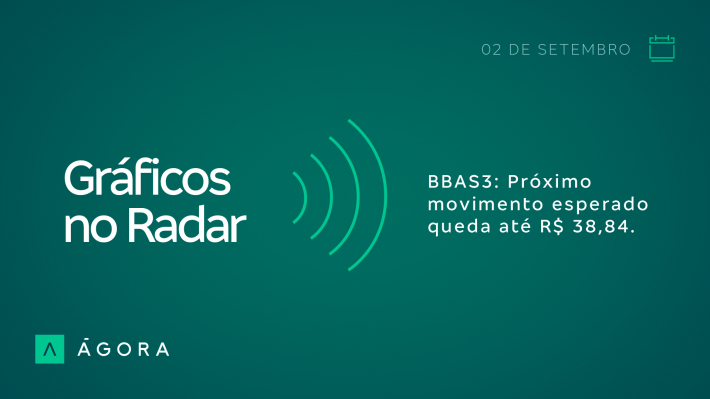 02 DE SETEMBRO

Gráficos no Radar

BBAS3: Próximo movimento esperado queda até R$ 38,84.

ÁGORA